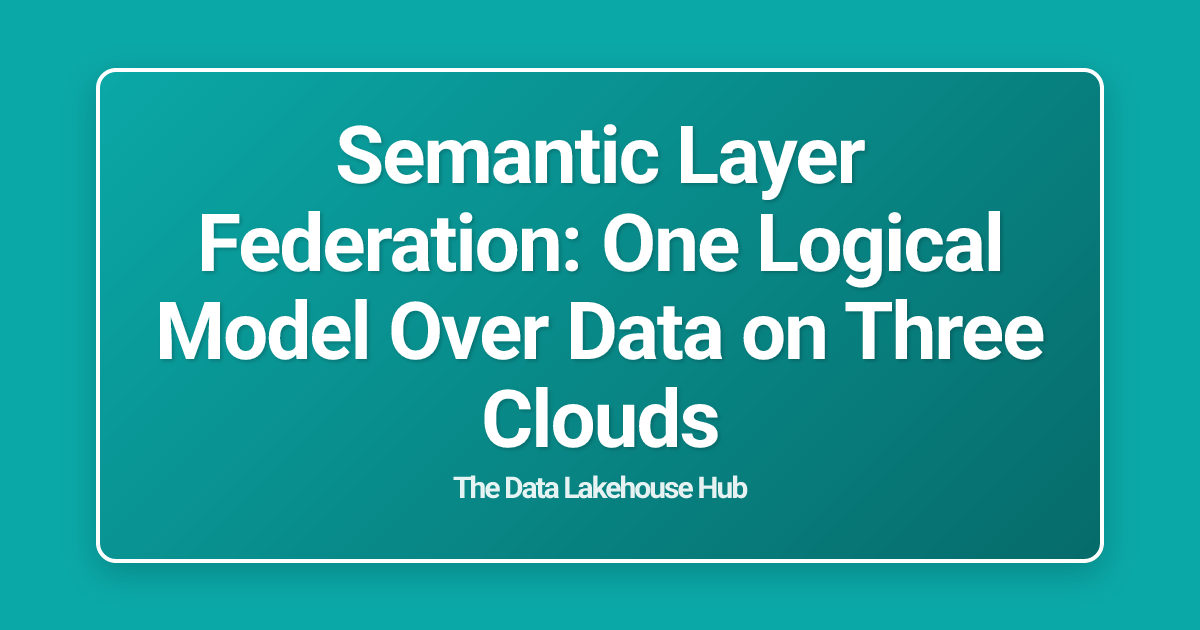 Semantic Layer Federation: One Logical Model Over Data on Three Clouds

The Data Lakehouse Hub